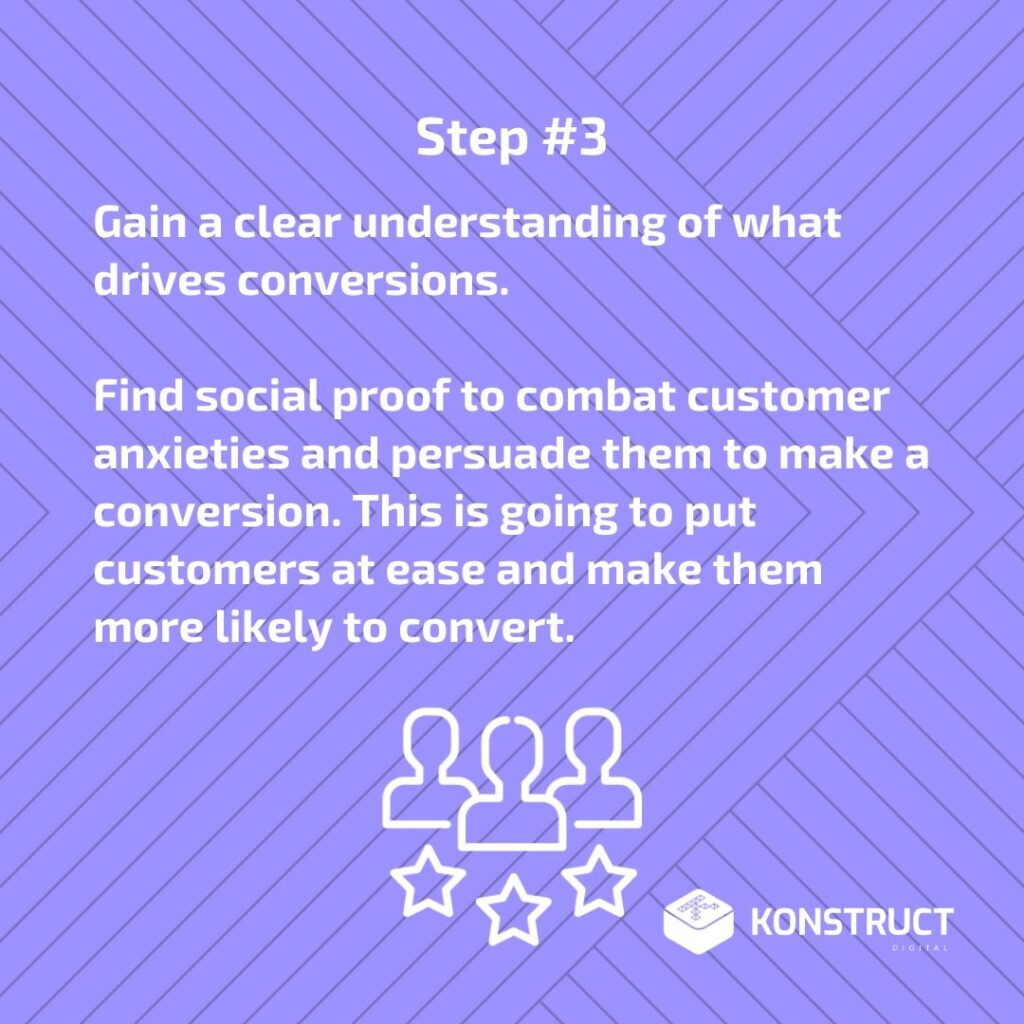 Step #3

Gain a clear understanding of what drives conversions.

Find social proof to combat customer anxieties and persuade them to make a conversion. This is going to put customers at ease and make them more likely to convert.

KONSTRUCT
DIGITAL